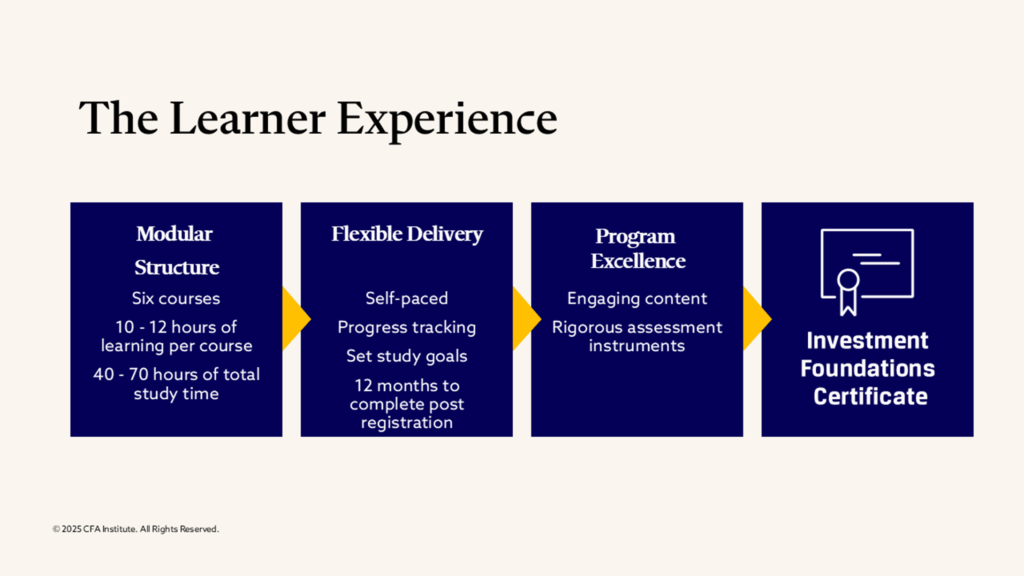 The Learner Experience

Modular Structure

Six courses

10 - 12 hours of learning per course

40 - 70 hours of total study time

Flexible Delivery

Self-paced

Progress tracking

Set study goals

12 months to complete post registration

Program Excellence

Engaging content

Rigorous assessment instruments

Investment Foundations Certificate

© 2025 CFA Institute. All Rights Reserved.